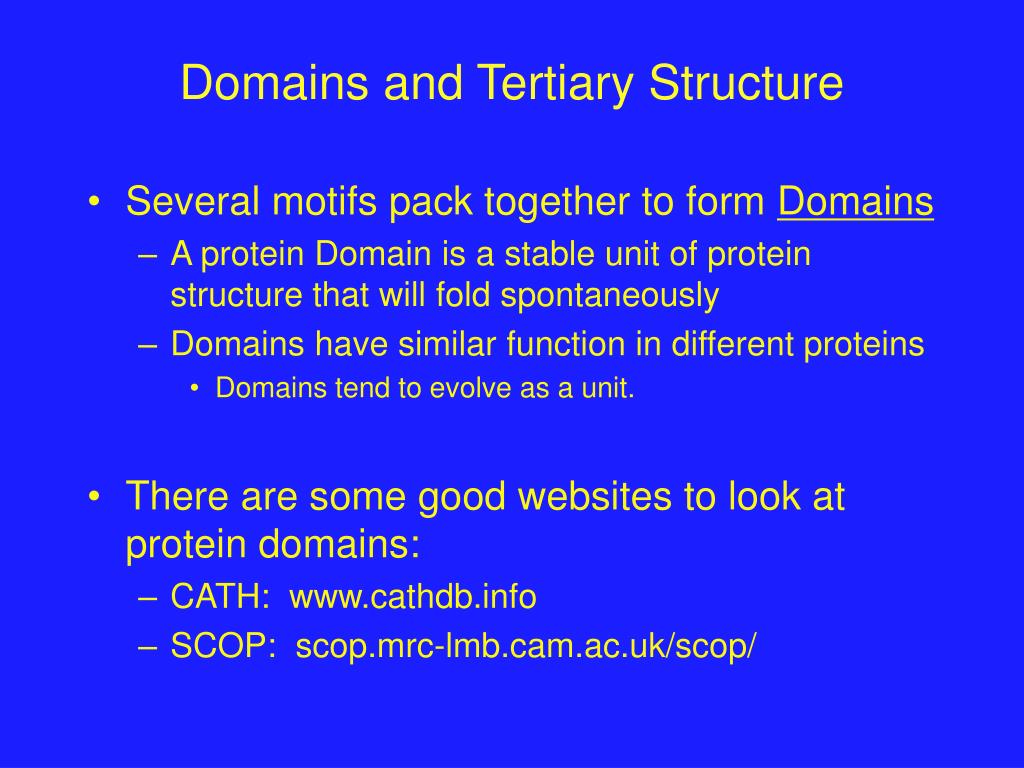 Domains and Tertiary Structure

• Several motifs pack together to form Domains
– A protein Domain is a stable unit of protein structure that will fold spontaneously
– Domains have similar function in different proteins
• Domains tend to evolve as a unit.

• There are some good websites to look at protein domains:
– CATH: www.cathdb.info
– SCOP: scop.mrc-lmb.cam.ac.uk/scop/